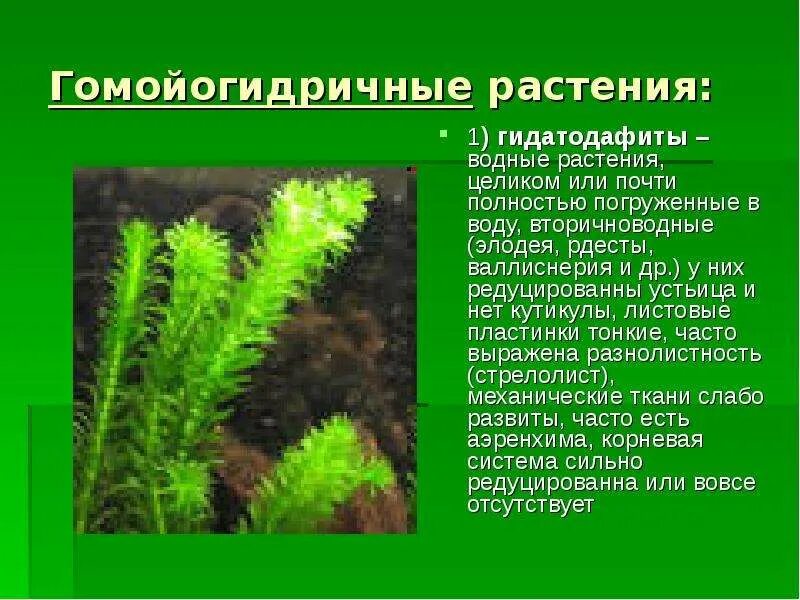 Гомойогидричные растения:

1) гидатодафиты – водные растения, целиком или почти полностью погруженные в воду, вторичноводные (элодея, рдесты, валлиснерия и др.) у них редуцированны устьица и нет кутикулы, листовые пластинки тонкие, часто выражена разнолистность (стрелолист), механические ткани слабо развиты, часто есть аэренхима, корневая система сильно редуцированна или вовсе отсутствует